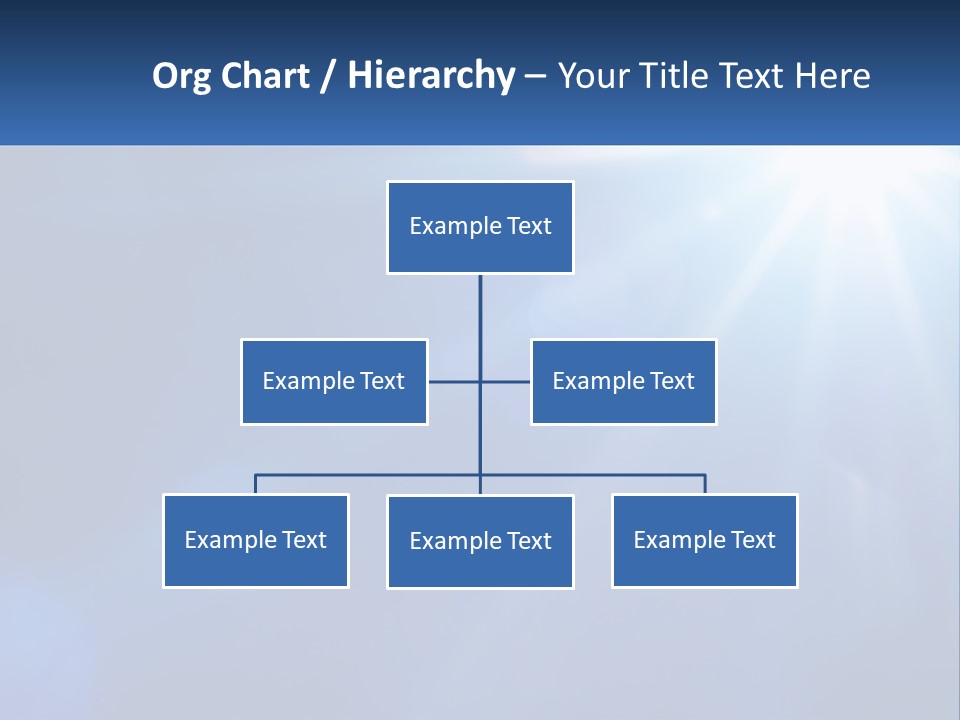 Org Chart / Hierarchy – Your Title Text Here

Example Text

Example Text

Example Text

Example Text

Example Text

Example Text